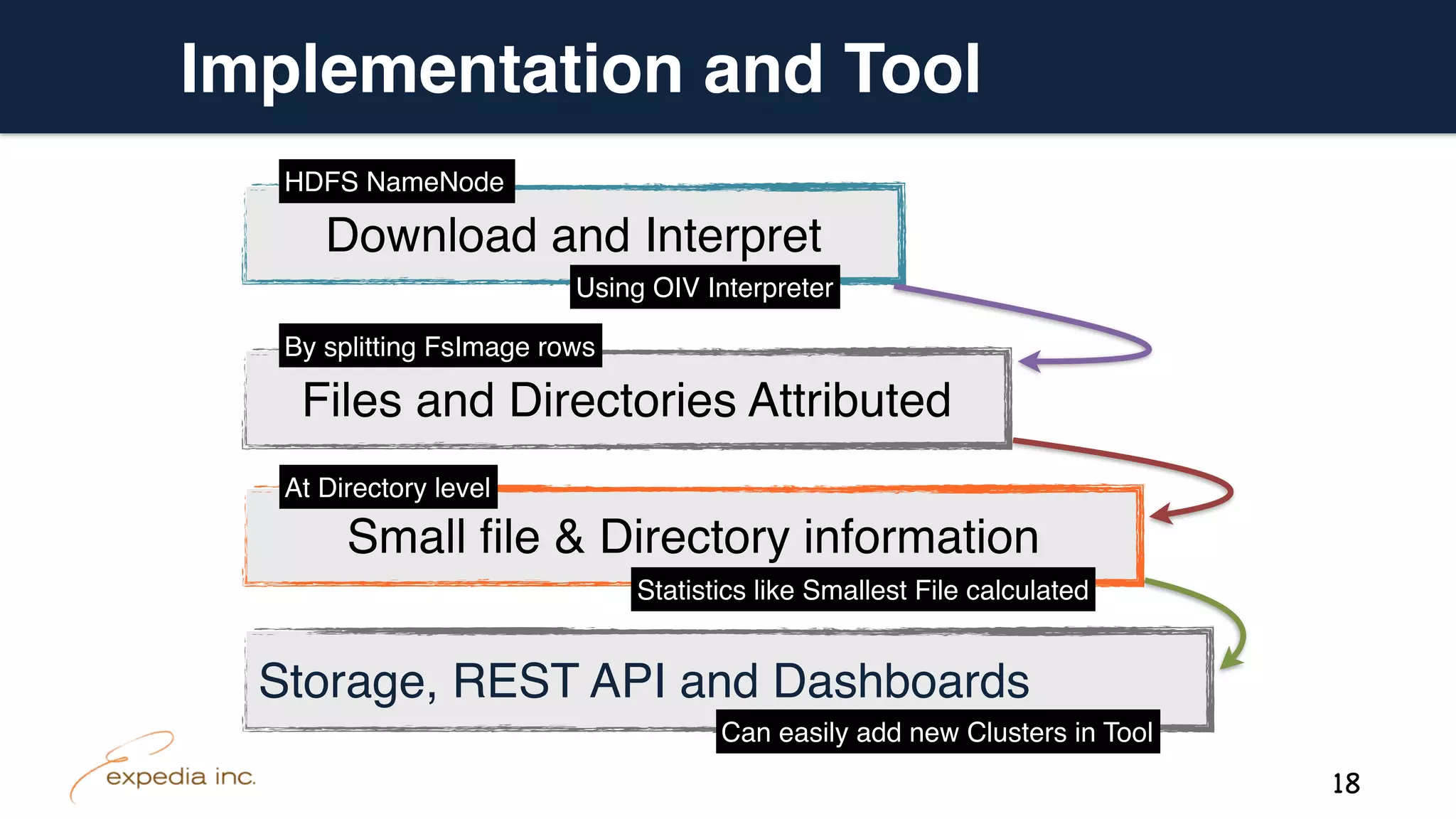 Implementation and Tool

HDFS NameNode

Download and Interpret

Using OIV Interpreter

By splitting FsImage rows

Files and Directories Attributed

At Directory level

Small file & Directory information

Statistics like Smallest File calculated

Storage, REST API and Dashboards

Can easily add new Clusters in Tool

expedia inc.

18